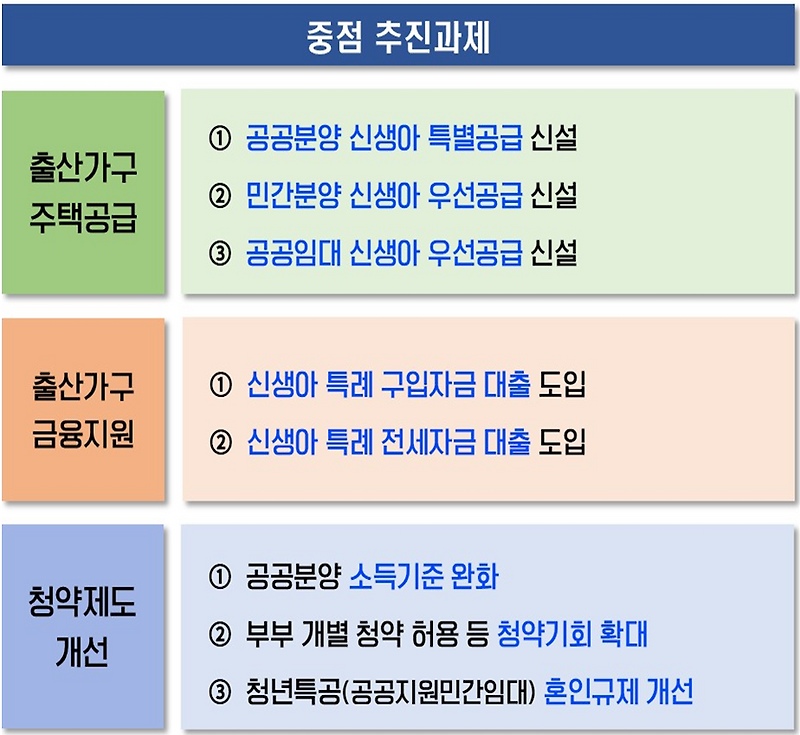 중점 추진과제

출산가구 주택공급

① 공공분양 신생아 특별공급 신설
② 민간분양 신생아 우선공급 신설
③ 공공임대 신생아 우선공급 신설

출산가구 금융지원

① 신생아 특례 구입자금 대출 도입
② 신생아 특례 전세자금 대출 도입

청약제도 개선

① 공공분양 소득기준 완화
② 부부 개별 청약 허용 등 청약기회 확대
③ 청년특공(공공지원민간임대) 혼인규제 개선